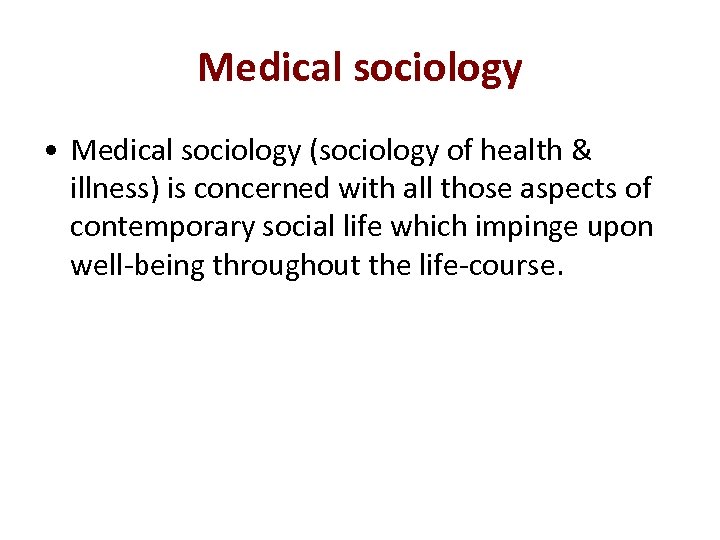 Medical sociology

• Medical sociology (sociology of health & illness) is concerned with all those aspects of contemporary social life which impinge upon well-being throughout the life-course.